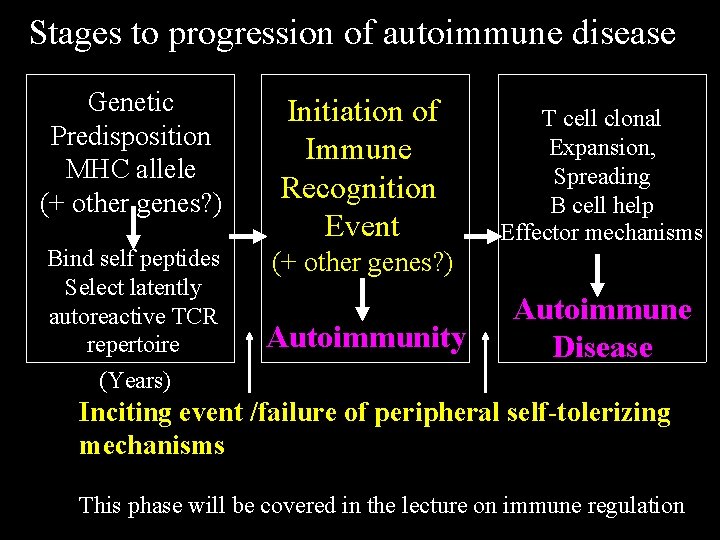 Stages to progression of autoimmune disease

Genetic Predisposition MHC allele (+ other genes?)

Bind self peptides Select latently autoreactive TCR repertoire

(Years)

Initiation of Immune Recognition Event (+ other genes?)

Autoimmunity

T cell clonal Expansion, Spreading B cell help Effector mechanisms

Autoimmune Disease

Inciting event /failure of peripheral self-tolerizing mechanisms

This phase will be covered in the lecture on immune regulation